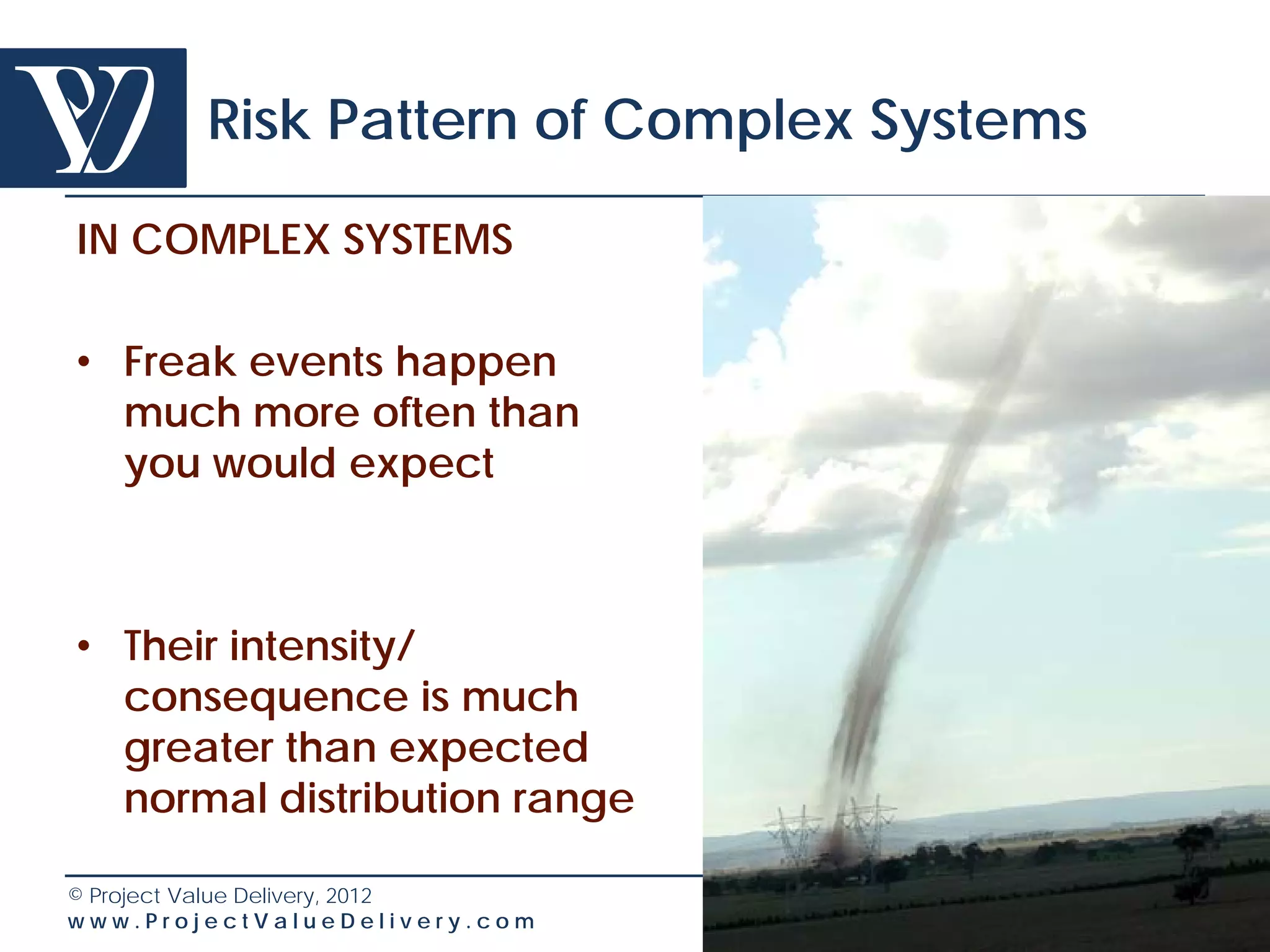 Risk Pattern of Complex Systems

IN COMPLEX SYSTEMS

• Freak events happen much more often than you would expect

• Their intensity/ consequence is much greater than expected normal distribution range

© Project Value Delivery, 2012
www.ProjectValueDelivery.com